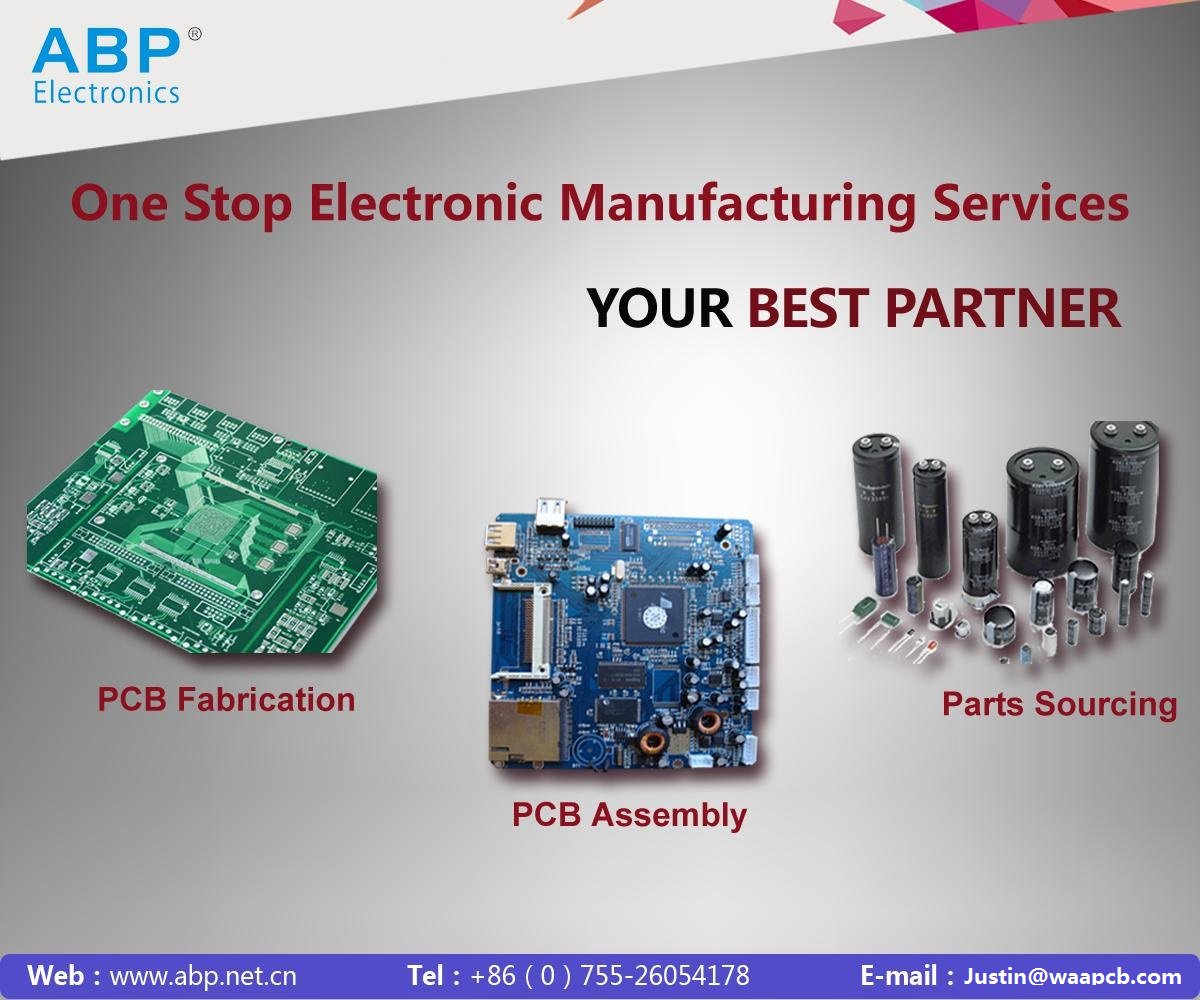 ABP®
Electronics

One Stop Electronic Manufacturing Services

YOUR BEST PARTNER

PCB Fabrication

PCB Assembly

Parts Sourcing

Web : www.abp.net.cn Tel : +86 ( 0 ) 755-26054178 E-mail : Justin@waapcb.com